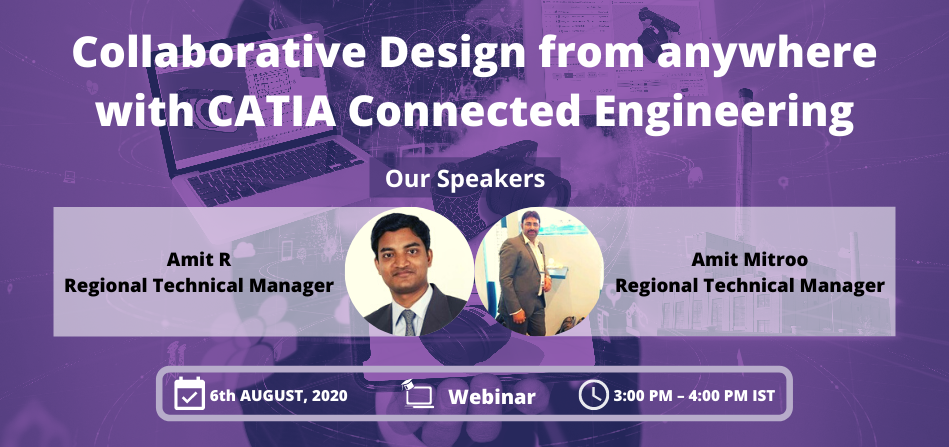 Collaborative Design from anywhere with CATIA Connected Engineering

Our Speakers

Amit R
Regional Technical Manager

Amit Mitroo
Regional Technical Manager

6th AUGUST, 2020

Webinar

3:00 PM – 4:00 PM IST